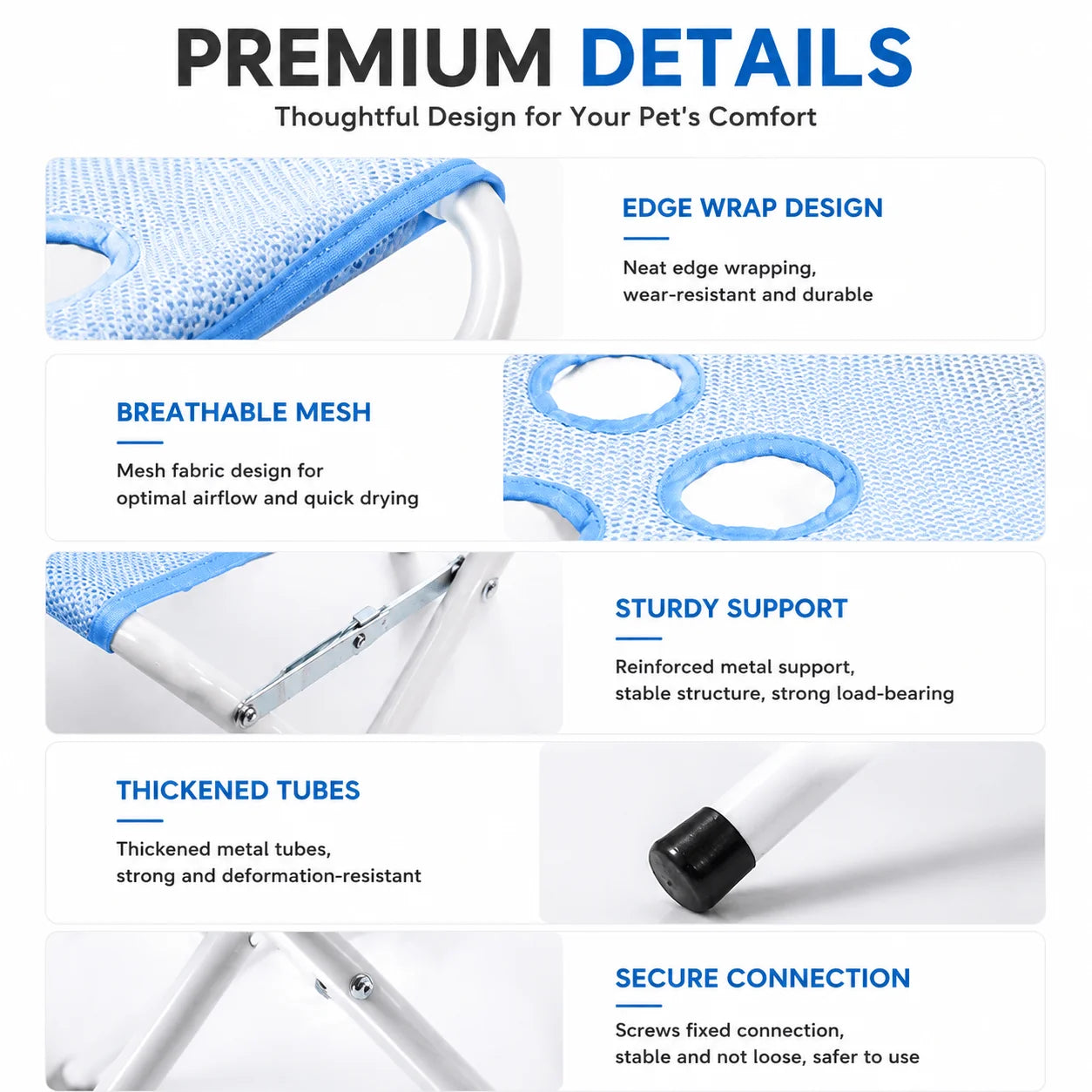 PREMIUM DETAILS
Thoughtful Design for Your Pet's Comfort

EDGE WRAP DESIGN

Neat edge wrapping, wear-resistant and durable

BREATHABLE MESH

Mesh fabric design for optimal airflow and quick drying

STURDY SUPPORT

Reinforced metal support, stable structure, strong load-bearing

THICKENED TUBES

Thickened metal tubes, strong and deformation-resistant

SECURE CONNECTION

Screws fixed connection, stable and not loose, safer to use